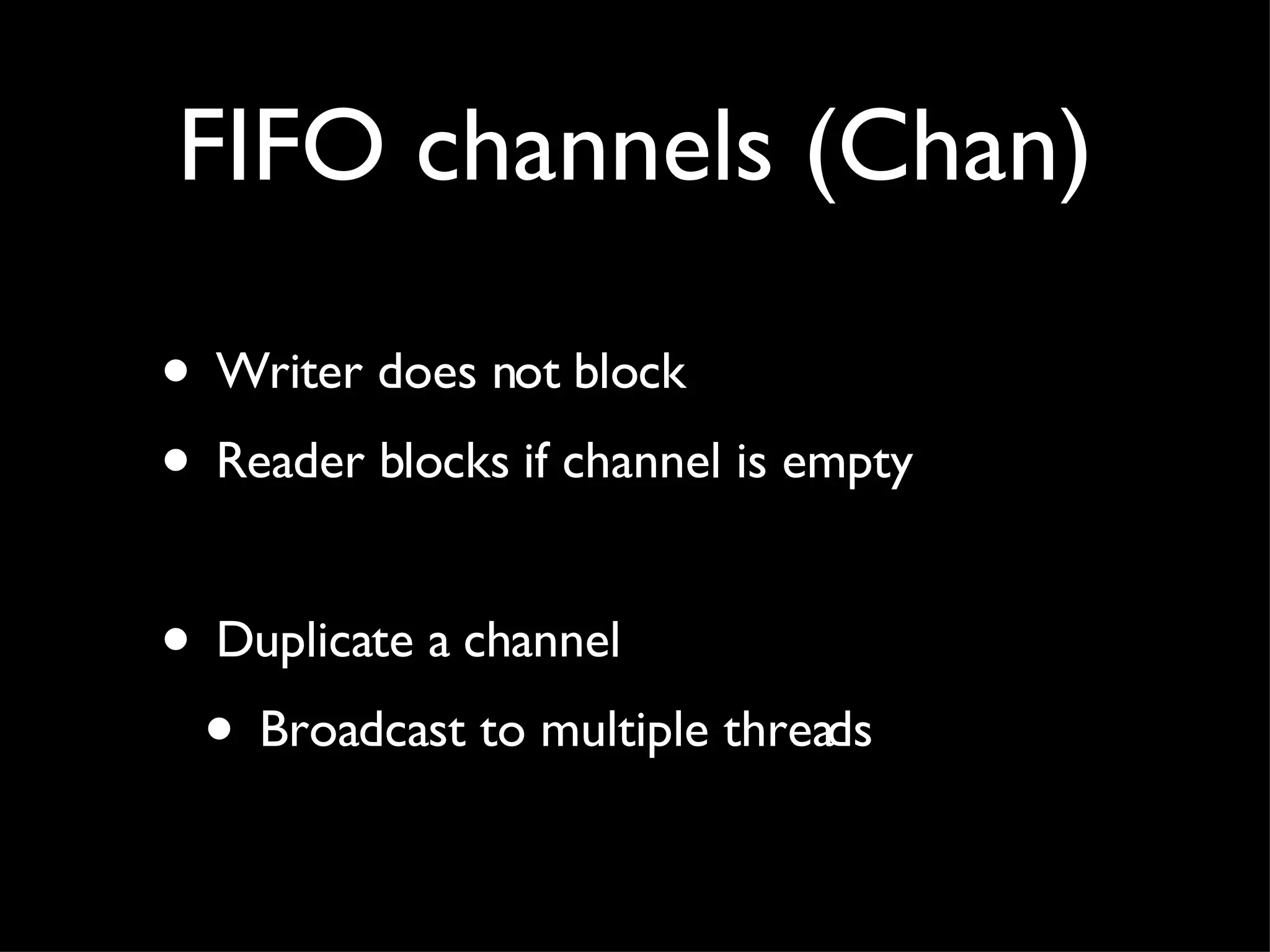 FIFO channels (Chan)

• Writer does not block
• Reader blocks if channel is empty

• Duplicate a channel
  • Broadcast to multiple threads